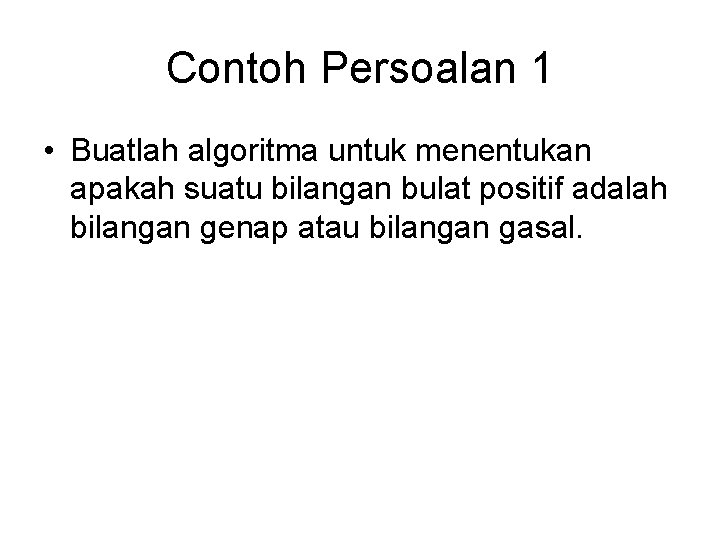 Contoh Persoalan 1

• Buatlah algoritma untuk menentukan apakah suatu bilangan bulat positif adalah bilangan genap atau bilangan gasal.